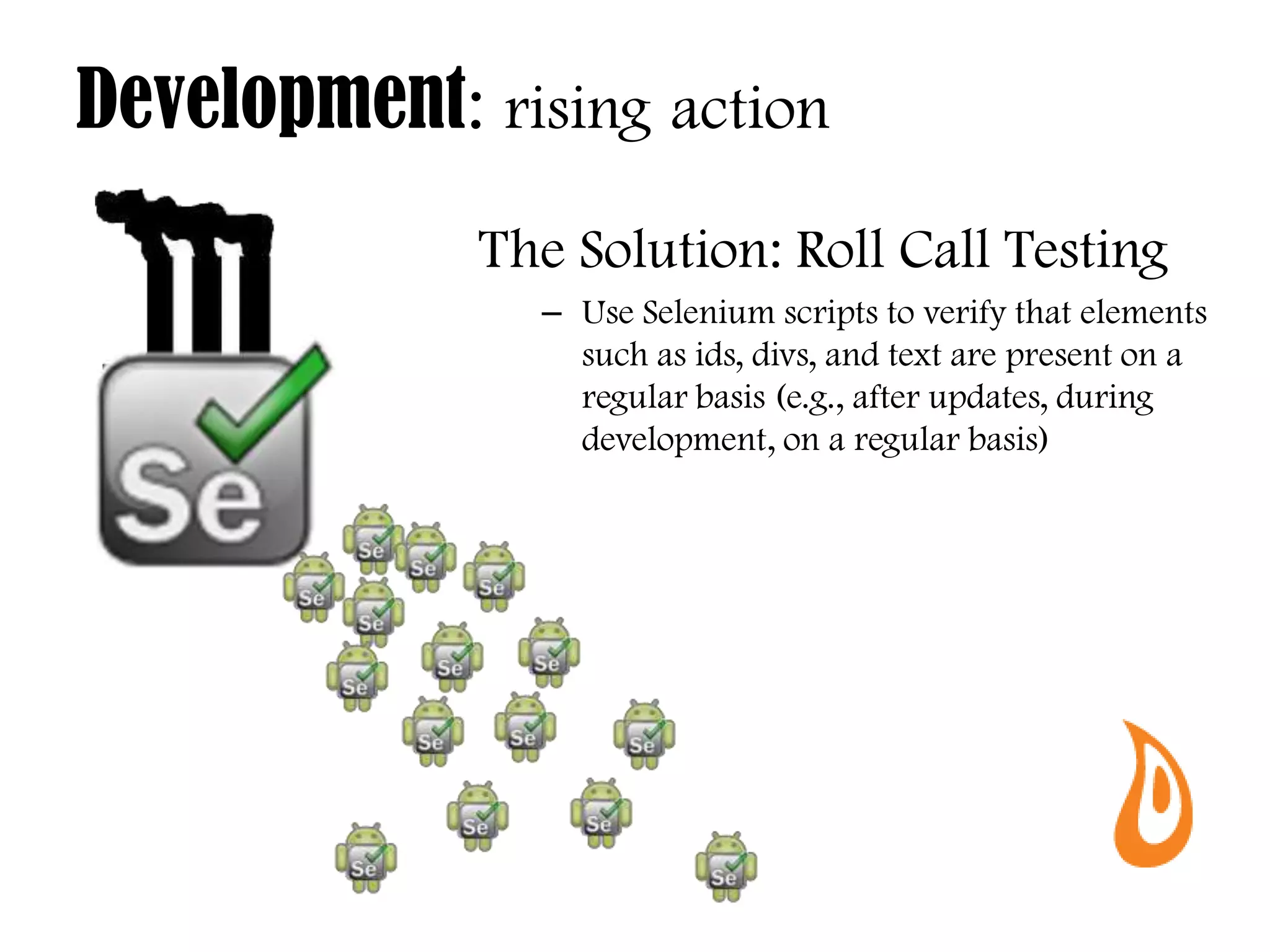 Development: rising action

The Solution: Roll Call Testing

– Use Selenium scripts to verify that elements such as ids, divs, and text are present on a regular basis (e.g., after updates, during development, on a regular basis)

Se

Se Se Se Se Se Se Se Se Se Se Se Se Se Se Se